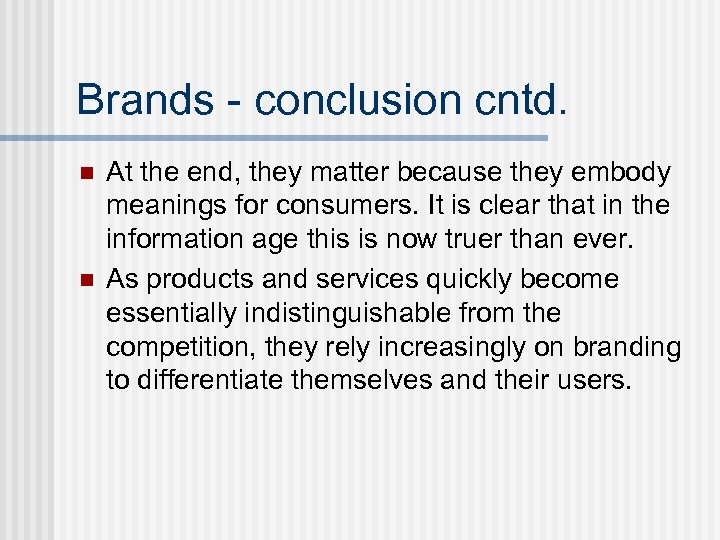 Brands - conclusion cntd.

At the end, they matter because they embody meanings for consumers. It is clear that in the information age this is now truer than ever.

As products and services quickly become essentially indistinguishable from the competition, they rely increasingly on branding to differentiate themselves and their users.